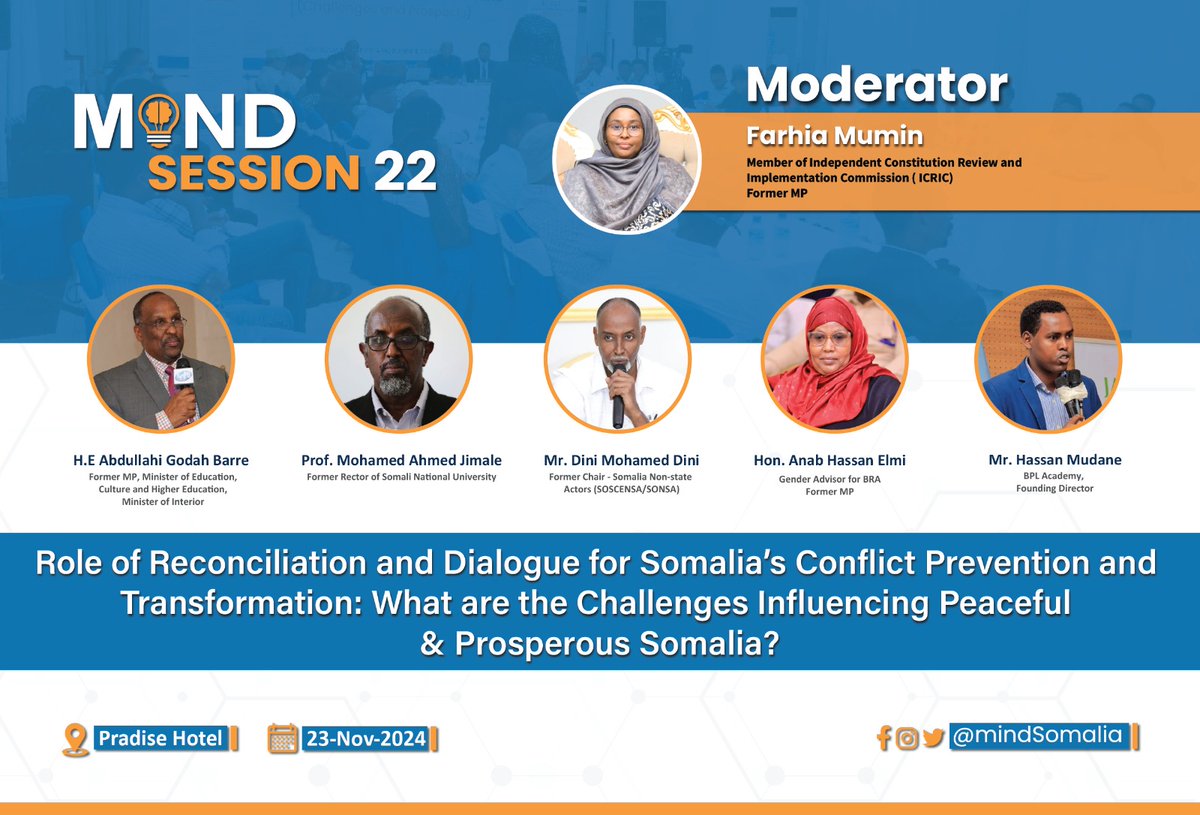 MIND SESSION 22

Moderator

Farhia Mumin

Member of Independent Constitution Review and Implementation Commission ( ICRIC) Former MP

H.E Abdullahi Godah Barre

Former MP, Minister of Education, Culture and Higher Education, Minister of Interior

Prof. Mohamed Ahmed Jimale

Former Rector of Somali National University

Mr. Dini Mohamed Dini

Former Chair - Somalia Non-state Actors (SOSCENSA/SONSA)

Hon. Anab Hassan Elmi

Gender Advisor for BRA Former MP

Mr. Hassan Mudane

BPL Academy, Founding Director

Role of Reconciliation and Dialogue for Somalia's Conflict Prevention and Transformation: What are the Challenges Influencing Peaceful & Prosperous Somalia?

Pradise Hotel

23-Nov-2024

@mindSomalia